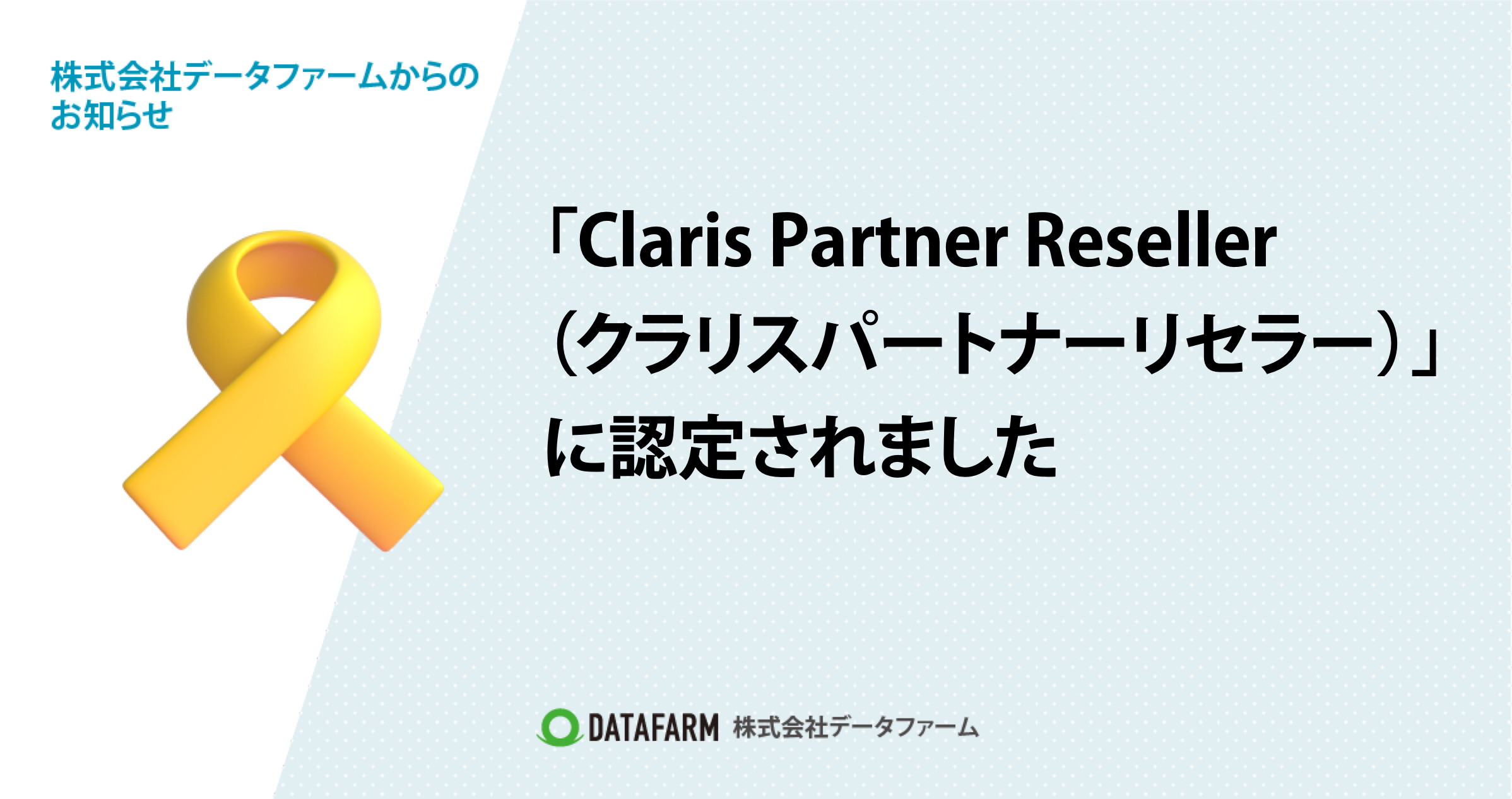 株式会社データファームからのお知らせ

「Claris Partner Reseller（クラリスパートナーリセラー）」に認定されました

DATAFARM 株式会社データファーム